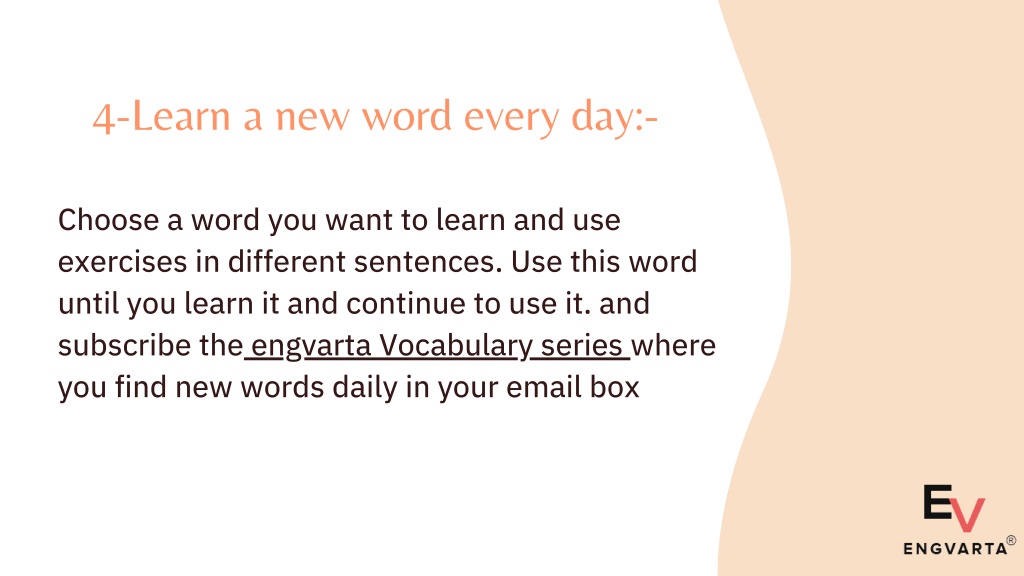 4-Learn a new word every day:-

Choose a word you want to learn and use exercises in different sentences. Use this word until you learn it and continue to use it. and subscribe the engvarta Vocabulary series where you find new words daily in your email box

EV
ENGVARTA®